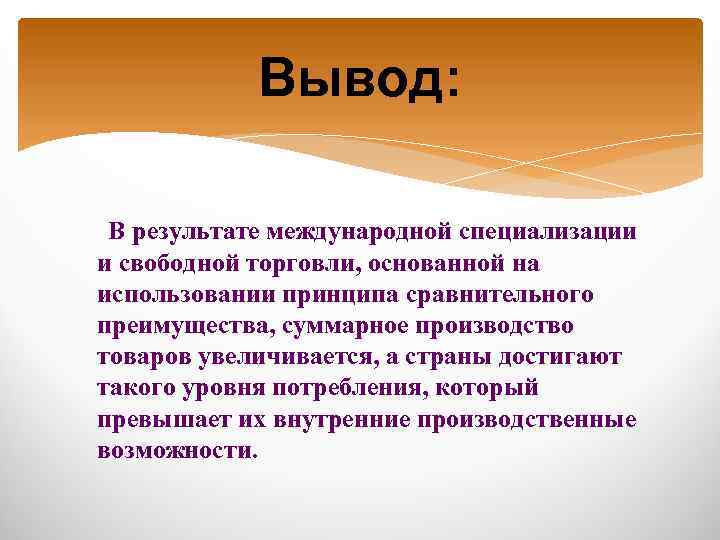 Вывод:

В результате международной специализации и свободной торговли, основанной на использовании принципа сравнительного преимущества, суммарное производство товаров увеличивается, а страны достигают такого уровня потребления, который превышает их внутренние производственные возможности.